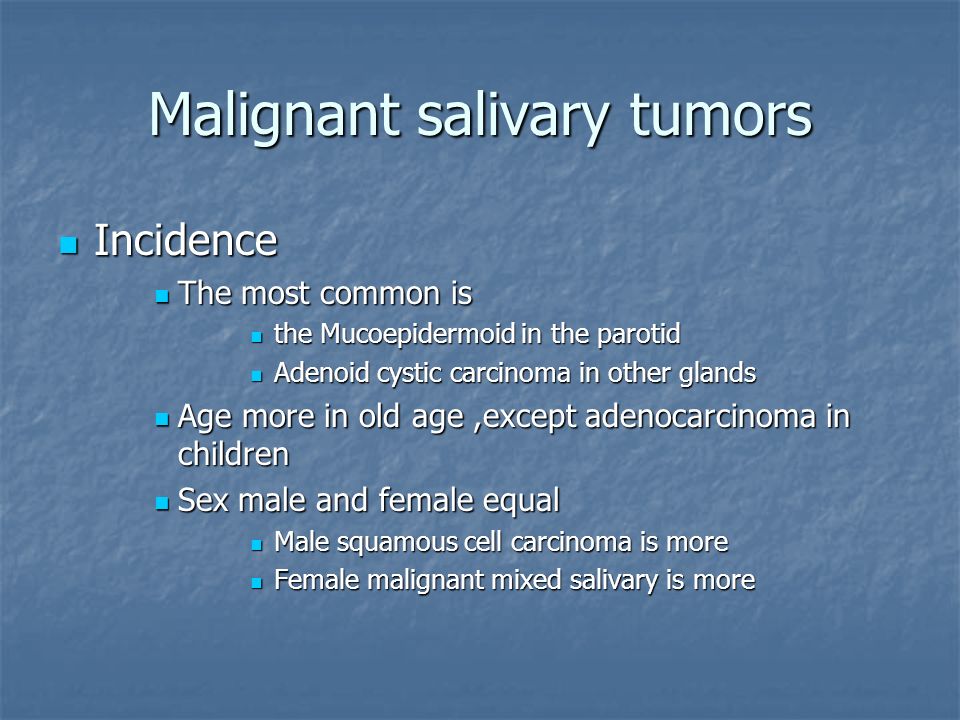 Malignant salivary tumors

Incidence

The most common is

the Mucoepidermoid in the parotid

Adenoid cystic carcinoma in other glands

Age more in old age ,except adenocarcinoma in children

Sex male and female equal

Male squamous cell carcinoma is more

Female malignant mixed salivary is more